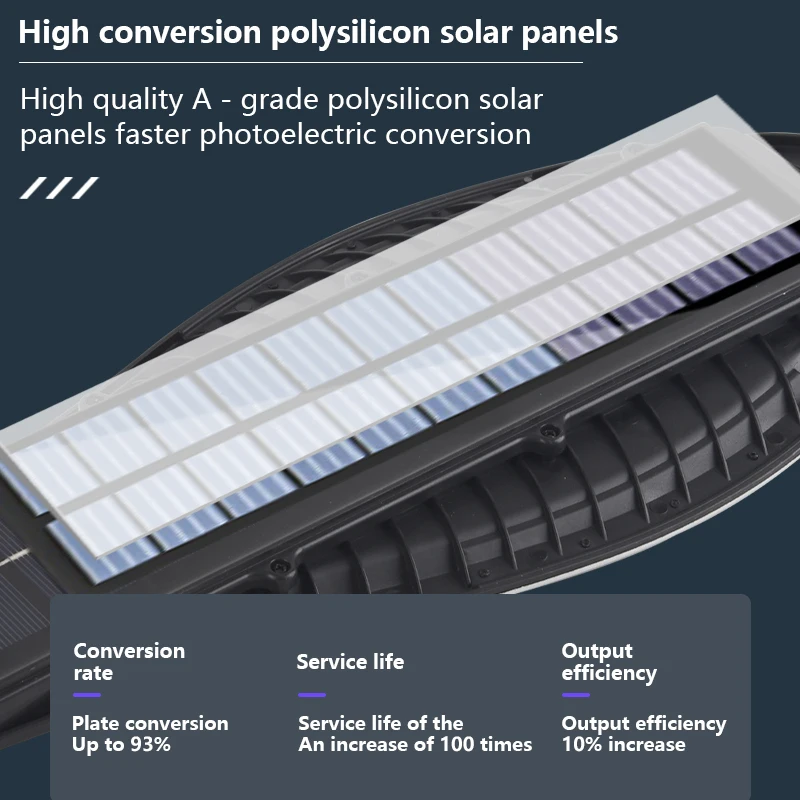 High conversion polysilicon solar panels

High quality A - grade polysilicon solar panels faster photoelectric conversion

Conversion rate

Plate conversion Up to 93%

Service life

Service life of the An increase of 100 times

Output efficiency

Output efficiency 10% increase